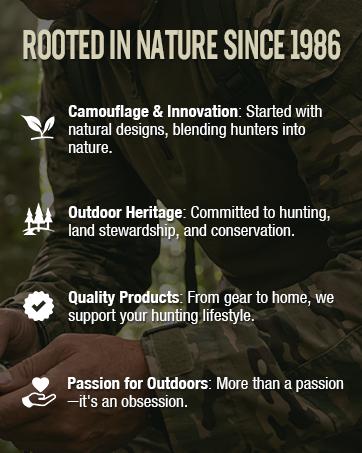 ROOTED IN NATURE SINCE 1986

Camouflage & Innovation: Started with natural designs, blending hunters into nature.

Outdoor Heritage: Committed to hunting, land stewardship, and conservation.

Quality Products: From gear to home, we support your hunting lifestyle.

Passion for Outdoors: More than a passion—it's an obsession.